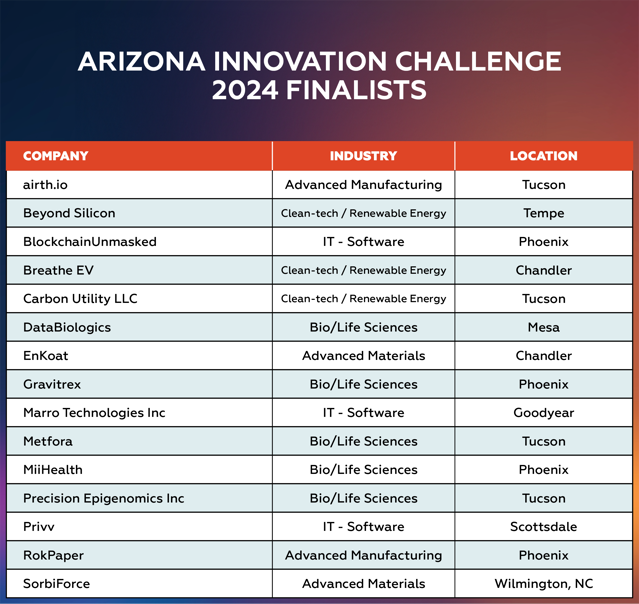 ARIZONA INNOVATION CHALLENGE
2024 FINALISTS

| COMPANY | INDUSTRY | LOCATION |
|---|---|---|
| airth.io | Advanced Manufacturing | Tucson |
| Beyond Silicon | Clean-tech / Renewable Energy | Tempe |
| BlockchainUnmasked | IT - Software | Phoenix |
| Breathe EV | Clean-tech / Renewable Energy | Chandler |
| Carbon Utility LLC | Clean-tech / Renewable Energy | Tucson |
| DataBiologics | Bio/Life Sciences | Mesa |
| EnKoat | Advanced Materials | Chandler |
| Gravitrex | Bio/Life Sciences | Phoenix |
| Marro Technologies Inc | IT - Software | Goodyear |
| Metfora | Bio/Life Sciences | Tucson |
| MiiHealth | Bio/Life Sciences | Phoenix |
| Precision Epigenomics Inc | Bio/Life Sciences | Tucson |
| Privv | IT - Software | Scottsdale |
| RokPaper | Advanced Manufacturing | Phoenix |
| SorbiForce | Advanced Materials | Wilmington, NC |